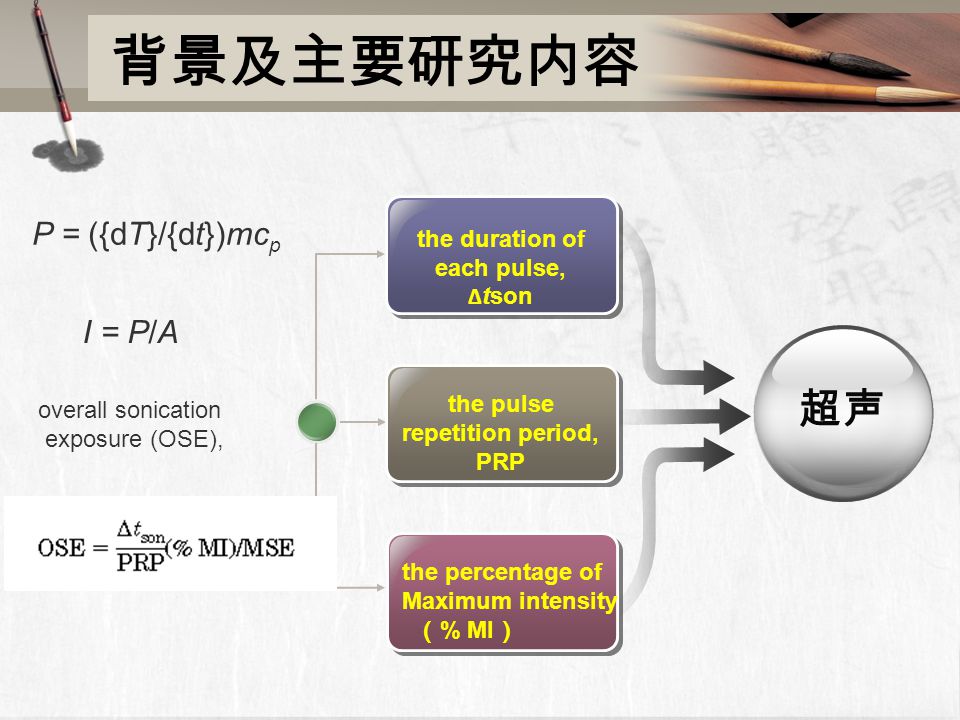 背景及主要研究内容

$P = (\{dT\}/\{dt\})mc_p$

$I = P/A$

overall sonication exposure (OSE),

$OSE = \frac{\Delta t_{son}}{PRP}(\% MI)/MSE$

the duration of each pulse, $\Delta t$son

the pulse repetition period, PRP

the percentage of Maximum intensity （% MI）

超声